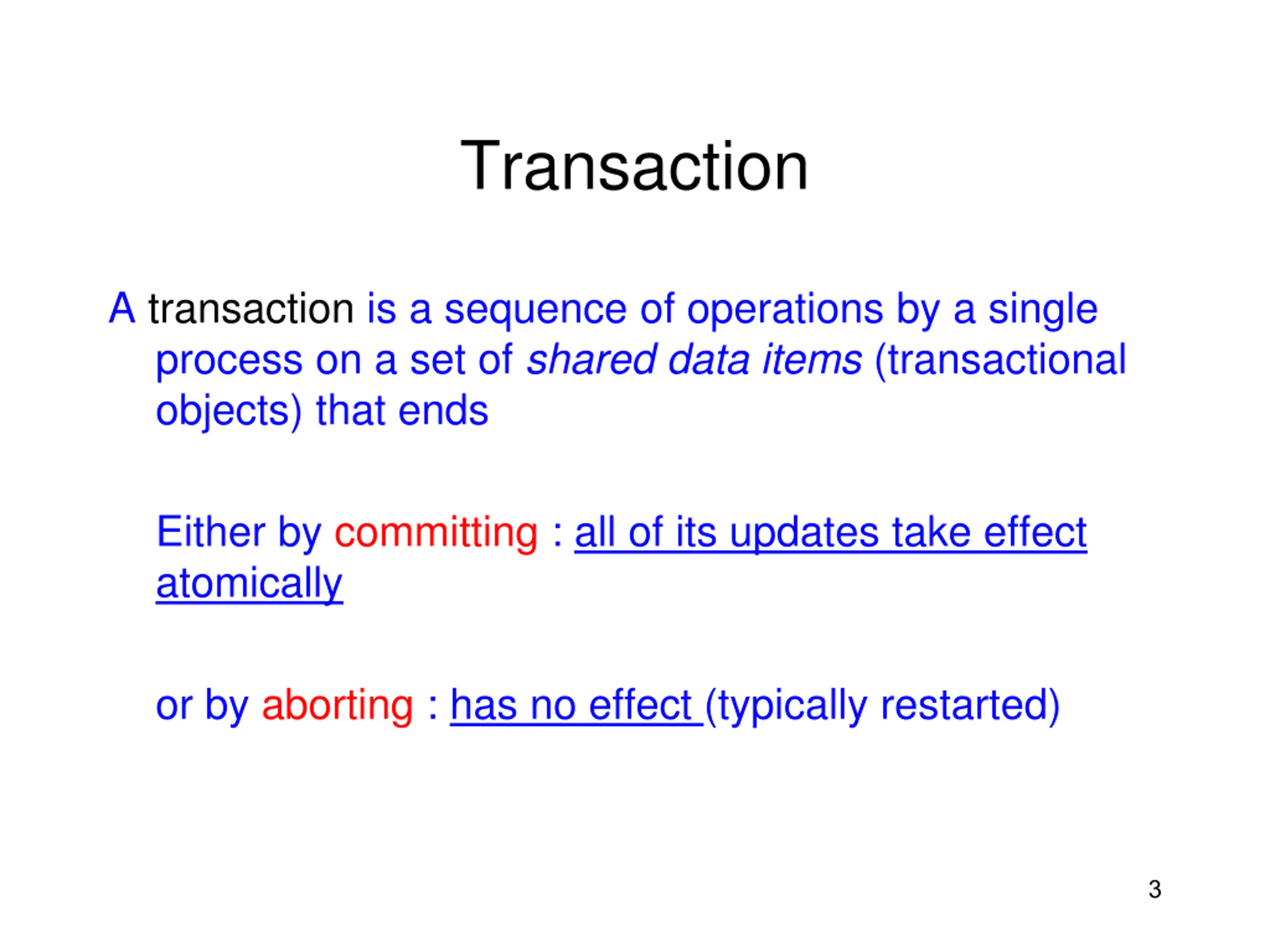 Transaction

A transaction is a sequence of operations by a single process on a set of shared data items (transactional objects) that ends

Either by committing : all of its updates take effect atomically

or by aborting : has no effect (typically restarted)

3